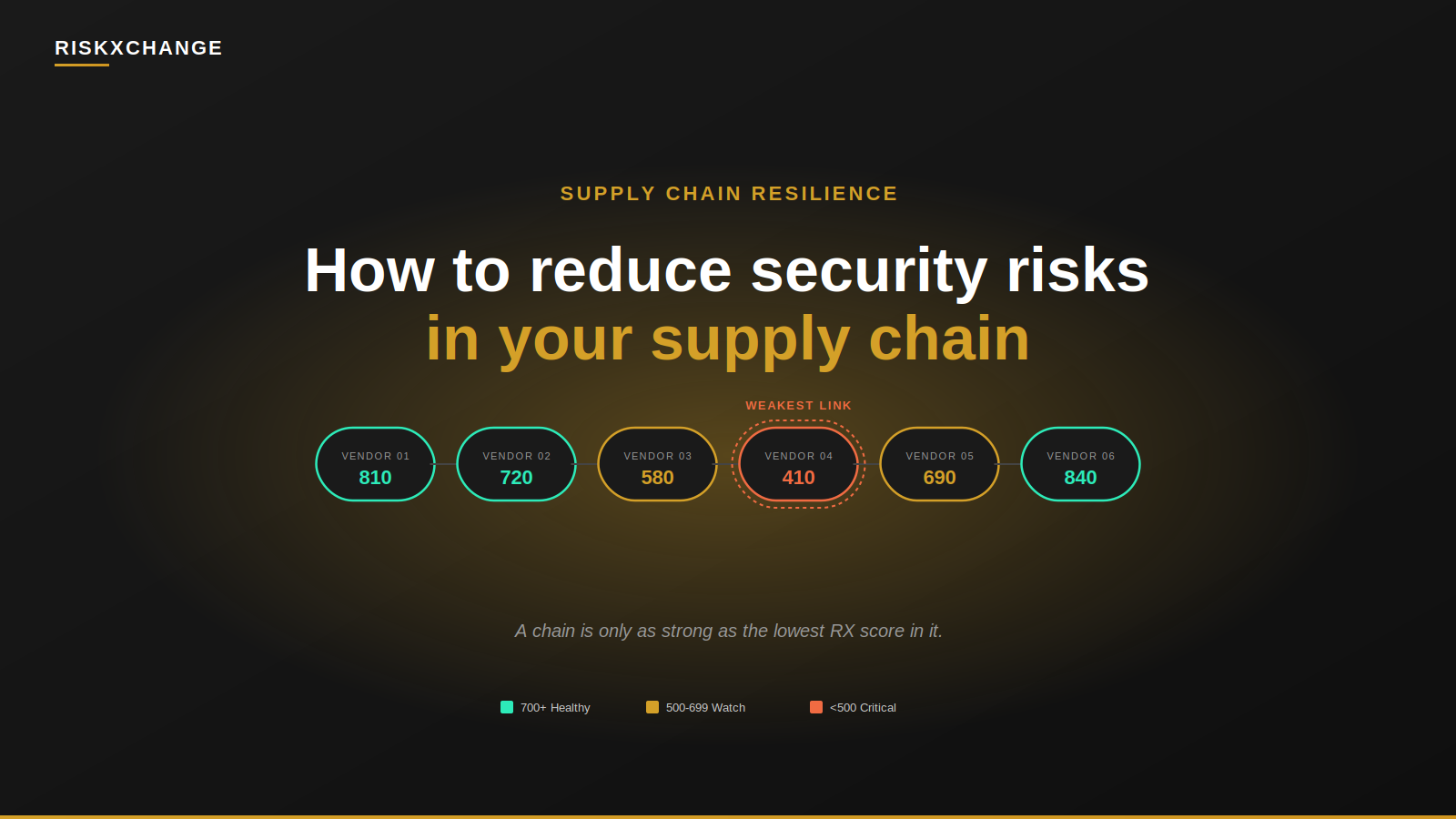 RISKXCHANGE

SUPPLY CHAIN RESILIENCE

How to reduce security risks
in your supply chain

WEAKEST LINK

VENDOR 01
810

VENDOR 02
720

VENDOR 03
580

VENDOR 04
410

VENDOR 05
690

VENDOR 06
840

A chain is only as strong as the lowest RX score in it.

700+ Healthy

500-699 Watch

<500 Critical